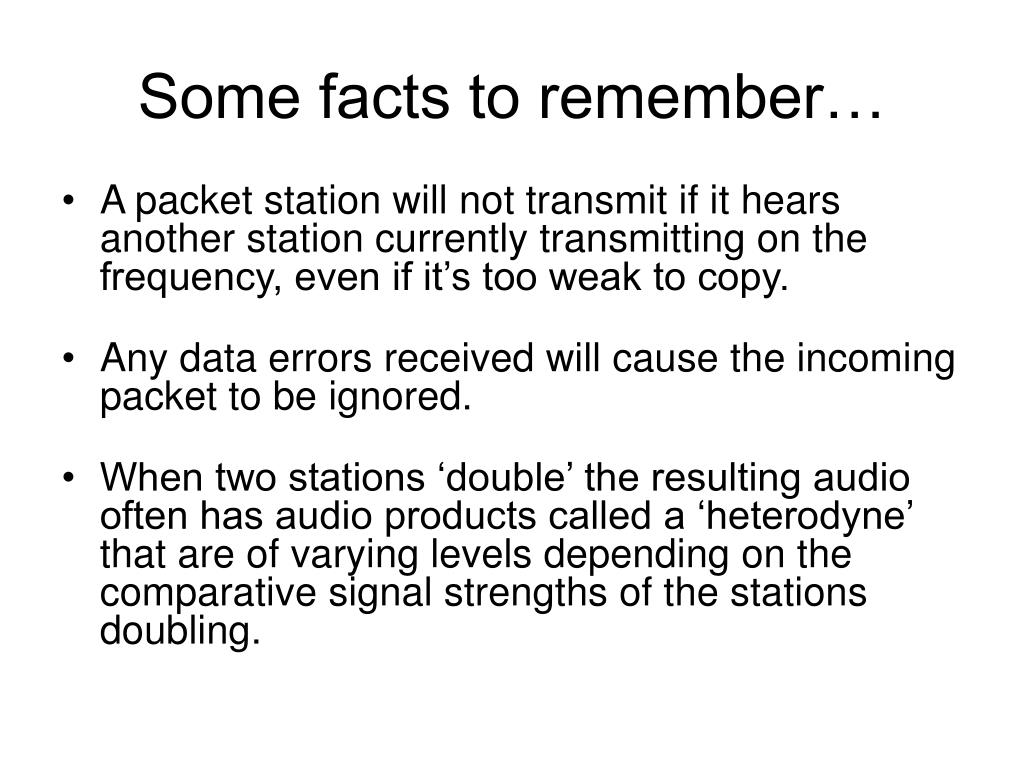 Some facts to remember…

• A packet station will not transmit if it hears another station currently transmitting on the frequency, even if it’s too weak to copy.

• Any data errors received will cause the incoming packet to be ignored.

• When two stations ‘double’ the resulting audio often has audio products called a ‘heterodyne’ that are of varying levels depending on the comparative signal strengths of the stations doubling.